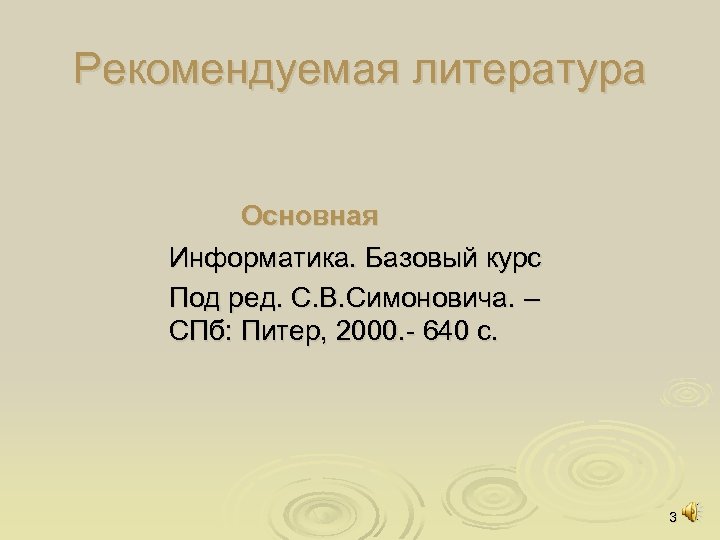 Рекомендуемая литература

Основная

Информатика. Базовый курс

Под ред. С.В.Симоновича. – СПб: Питер, 2000.- 640 с.

3